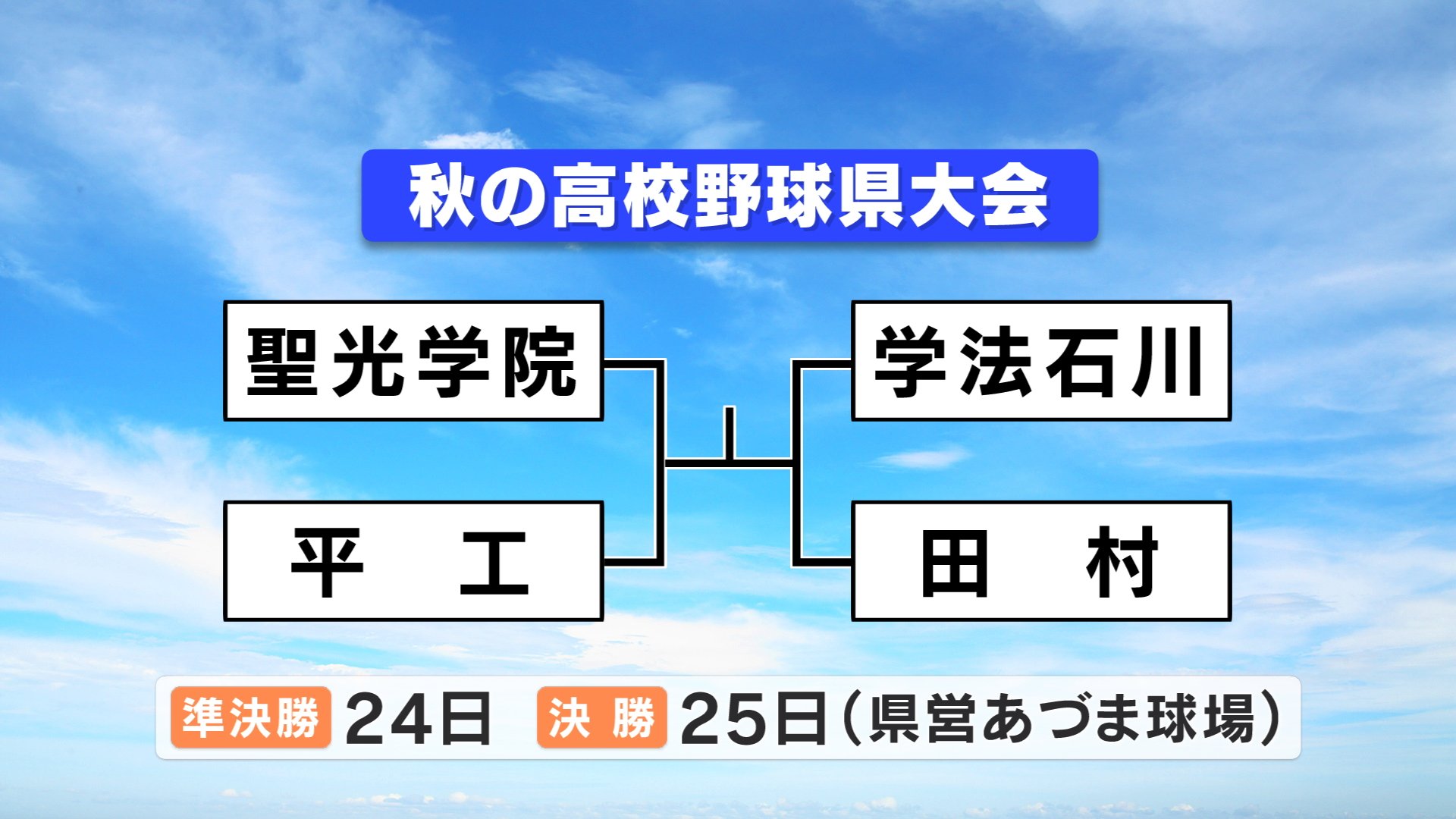 秋の高校野球県大会

聖光学院

平　工

学法石川

田　村

準決勝 24日　決 勝 25日（県営あづま球場）